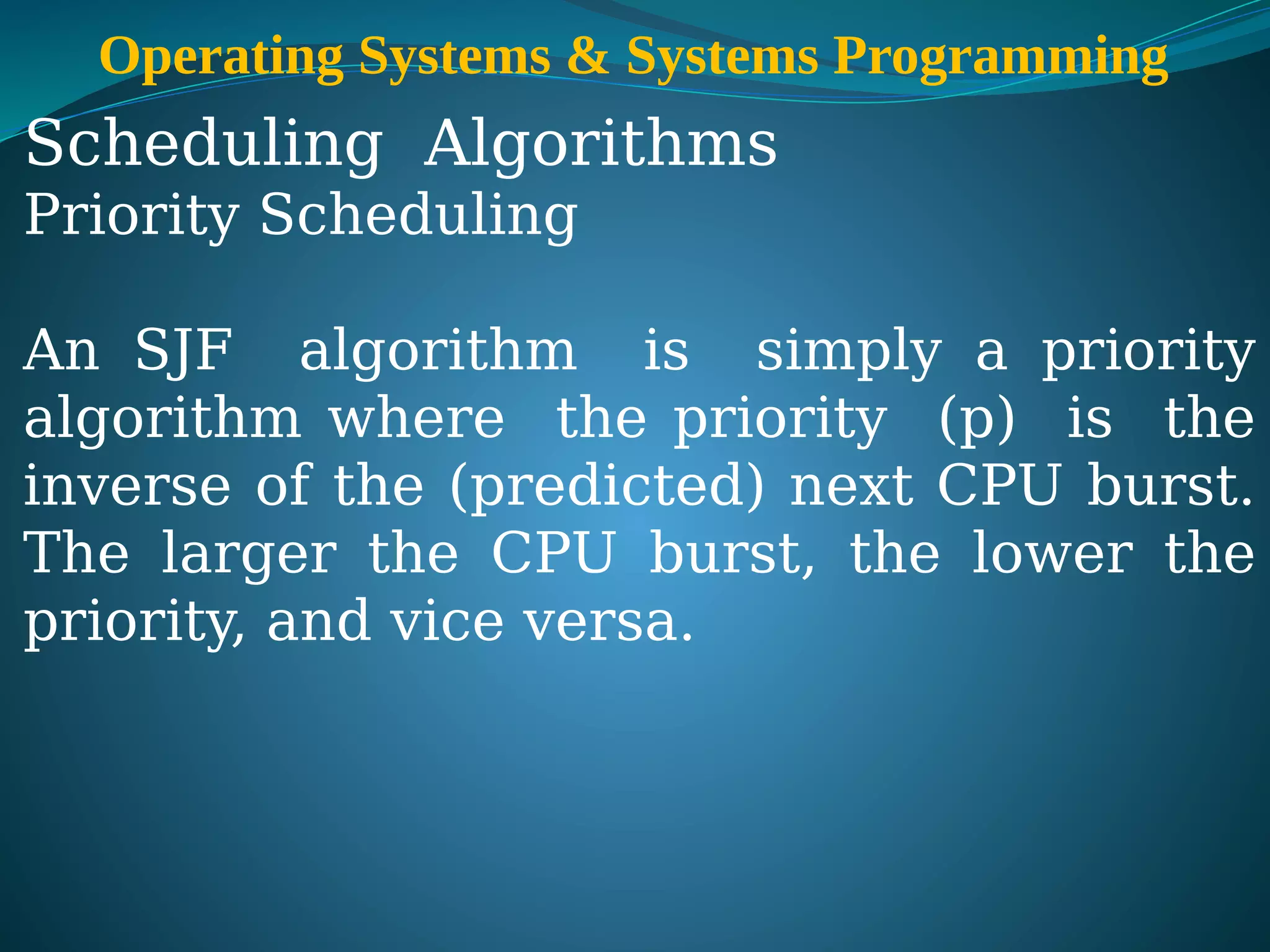 Operating Systems & Systems Programming

Scheduling Algorithms
Priority Scheduling

An SJF algorithm is simply a priority algorithm where the priority (p) is the inverse of the (predicted) next CPU burst. The larger the CPU burst, the lower the priority, and vice versa.